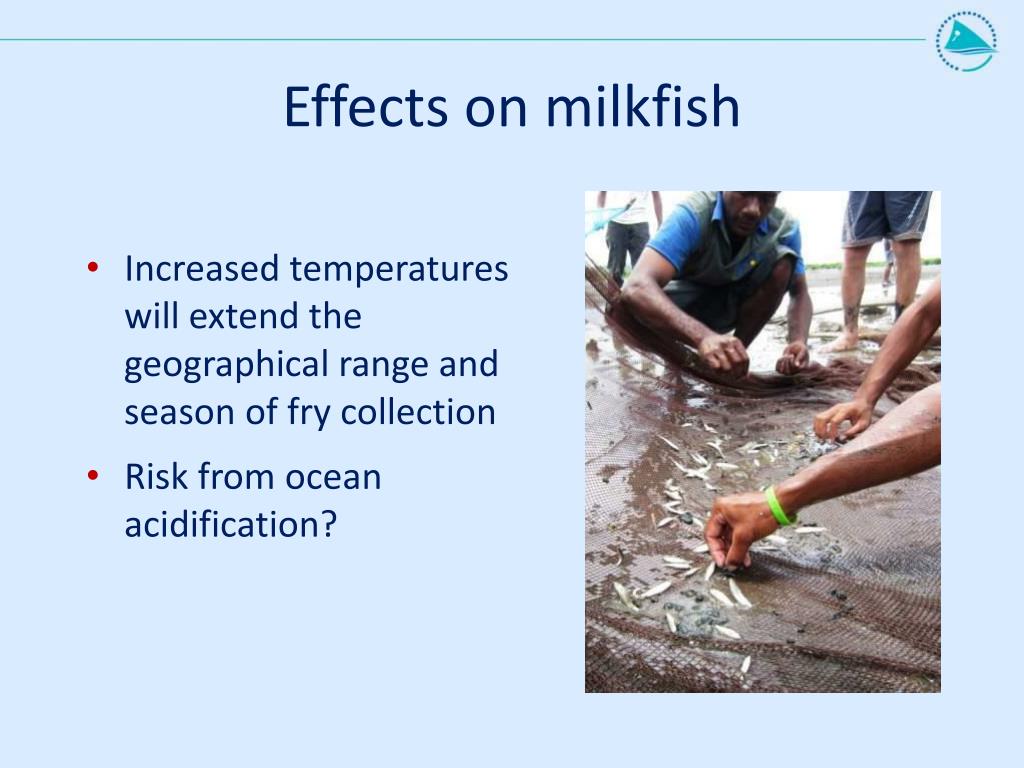 Effects on milkfish

• Increased temperatures will extend the geographical range and season of fry collection

• Risk from ocean acidification?